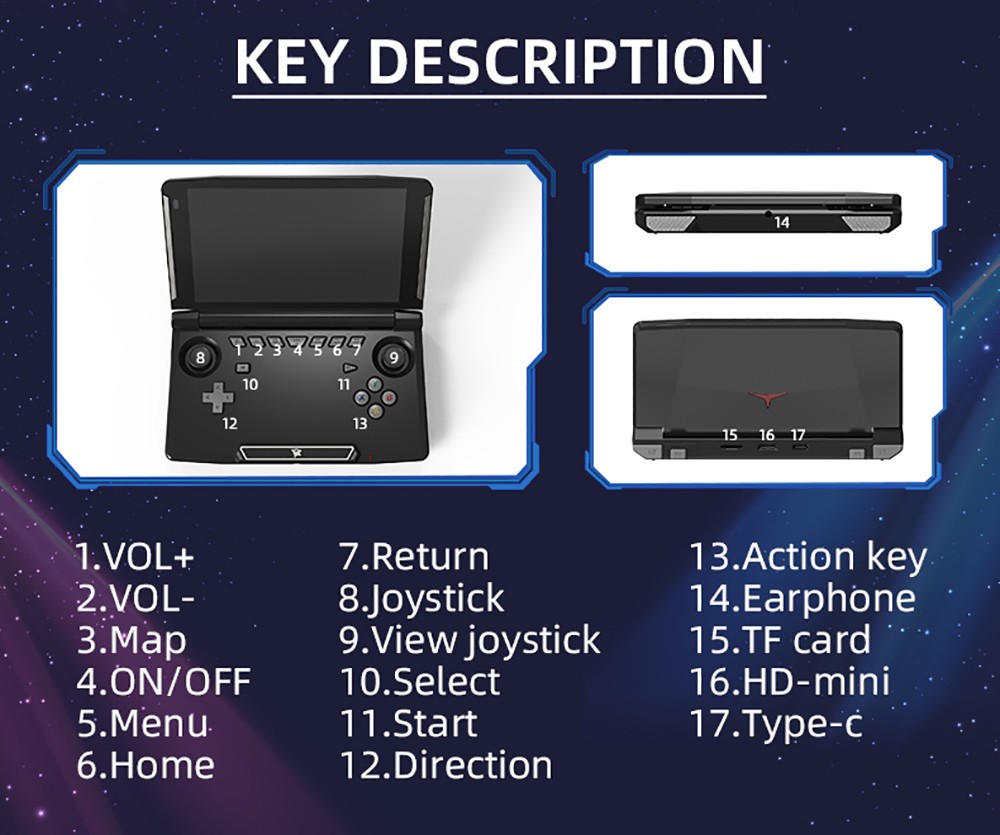 KEY DESCRIPTION

1 2 3 4 5 6 7
8
9
10
11
12
13

14

15 16 17

1.VOL+
2.VOL-
3.Map
4.ON/OFF
5.Menu
6.Home

7.Return
8.Joystick
9.View joystick
10.Select
11.Start
12.Direction

13.Action key
14.Earphone
15.TF card
16.HD-mini
17.Type-c